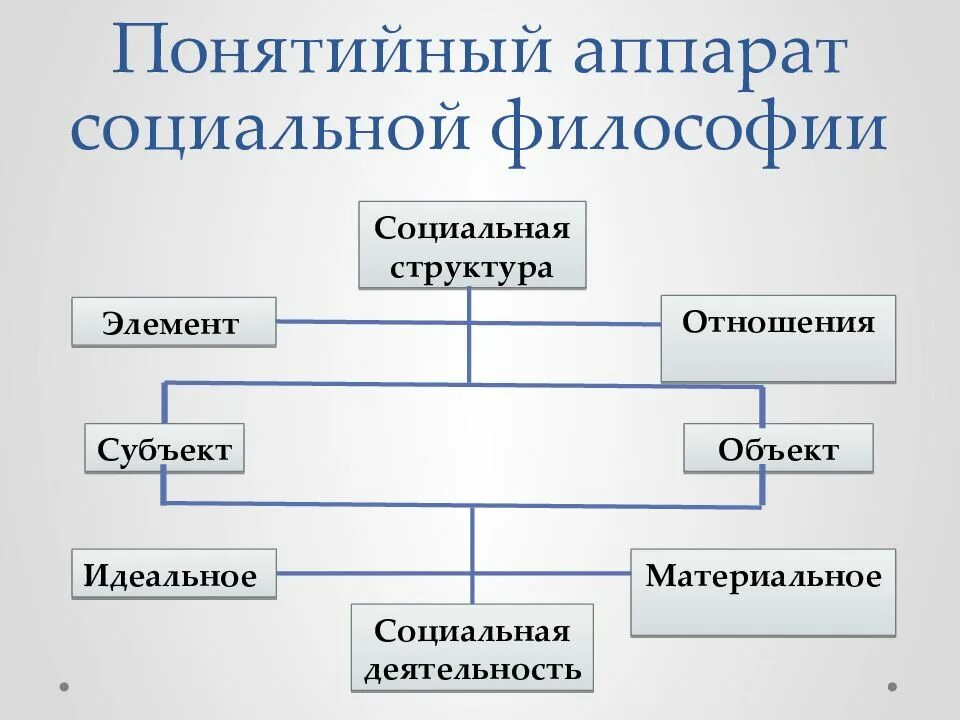 Понятийный аппарат социальной философии

Социальная структура

Элемент

Отношения

Субъект

Объект

Идеальное

Материальное

Социальная деятельность